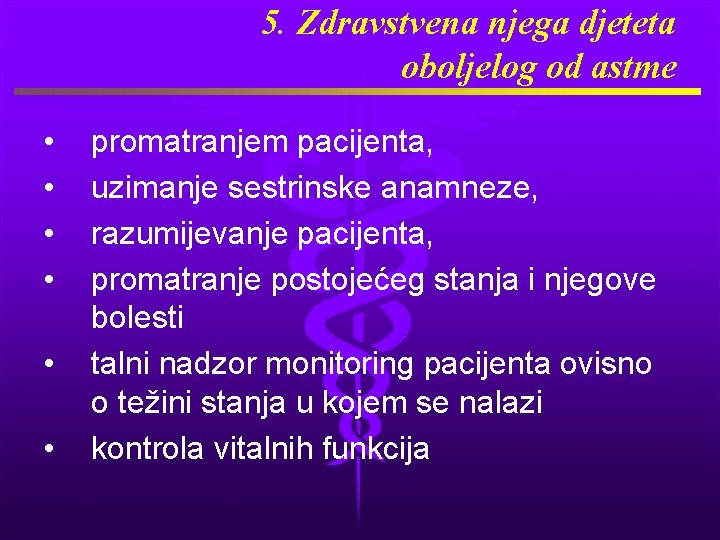 5. Zdravstvena njega djeteta oboljelog od astme

• promatranjem pacijenta,
• uzimanje sestrinske anamneze,
• razumijevanje pacijenta,
• promatranje postojećeg stanja i njegove bolesti
• talni nadzor monitoring pacijenta ovisno o težini stanja u kojem se nalazi
• kontrola vitalnih funkcija